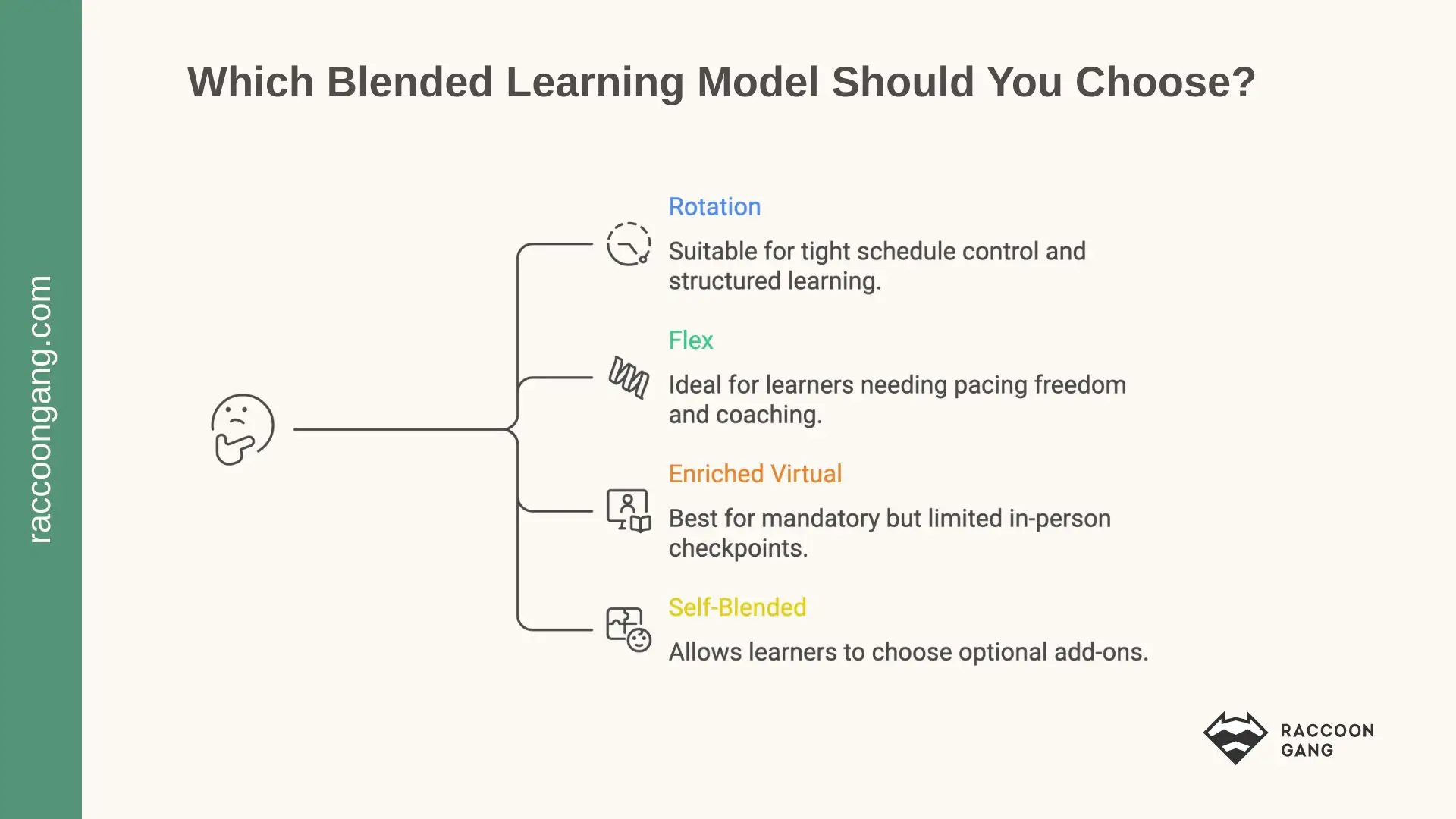 raccoongang.com

Which Blended Learning Model Should You Choose?

Rotation

Suitable for tight schedule control and structured learning.

Flex

Ideal for learners needing pacing freedom and coaching.

Enriched Virtual

Best for mandatory but limited in-person checkpoints.

Self-Blended

Allows learners to choose optional add-ons.

RACCOON GANG